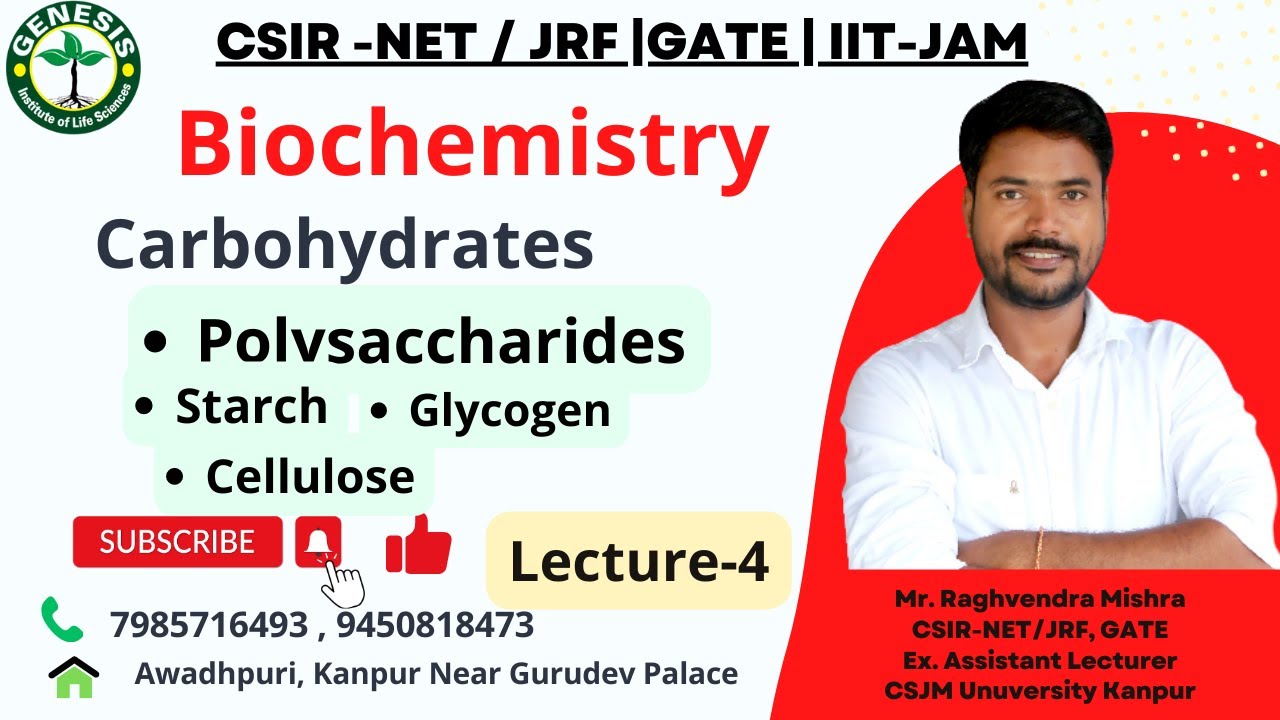 GENESIS
Institute of Life Sciences

CSIR -NET / JRF |GATE | IIT-JAM

Biochemistry

Carbohydrates

• Polvsaccharides

• Starch • Glycogen

• Cellulose

SUBSCRIBE

Lecture-4

7985716493 , 9450818473

Awadhpuri, Kanpur Near Gurudev Palace

Mr. Raghvendra Mishra
CSIR-NET/JRF, GATE
Ex. Assistant Lecturer
CSJM Unuversity Kanpur